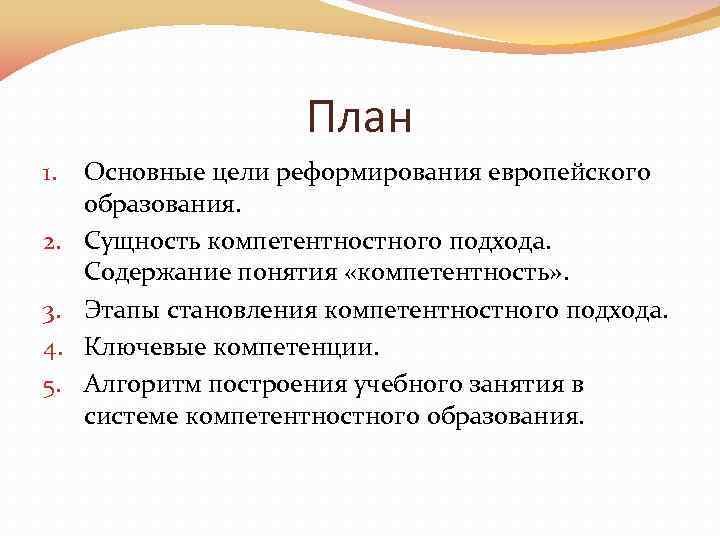 План

1. Основные цели реформирования европейского образования.
2. Сущность компетентностного подхода. Содержание понятия «компетентность».
3. Этапы становления компетентностного подхода.
4. Ключевые компетенции.
5. Алгоритм построения учебного занятия в системе компетентностного образования.